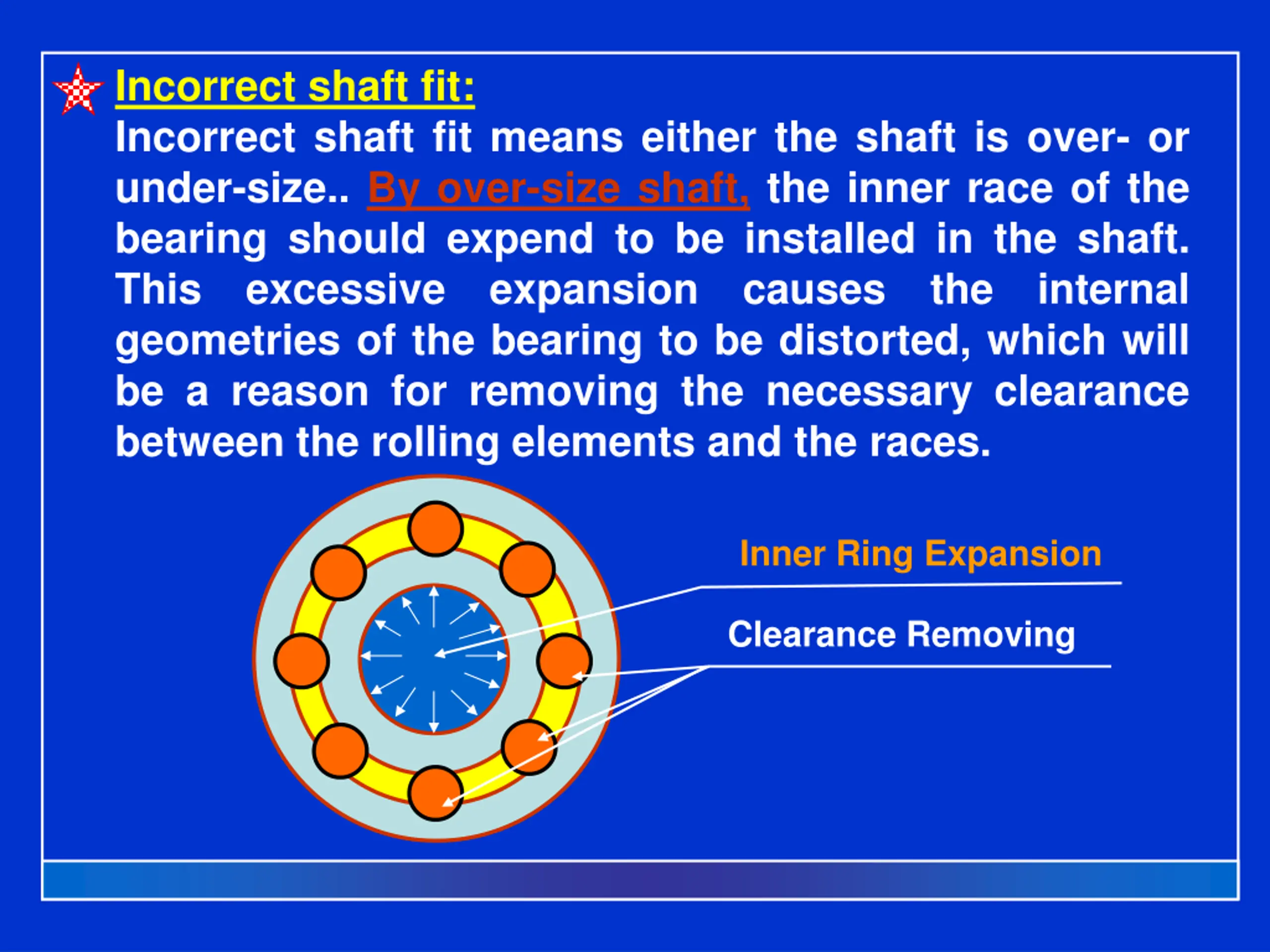 Incorrect shaft fit:

Incorrect shaft fit means either the shaft is over- or under-size.. By over-size shaft, the inner race of the bearing should expend to be installed in the shaft. This excessive expansion causes the internal geometries of the bearing to be distorted, which will be a reason for removing the necessary clearance between the rolling elements and the races.

Inner Ring Expansion

Clearance Removing